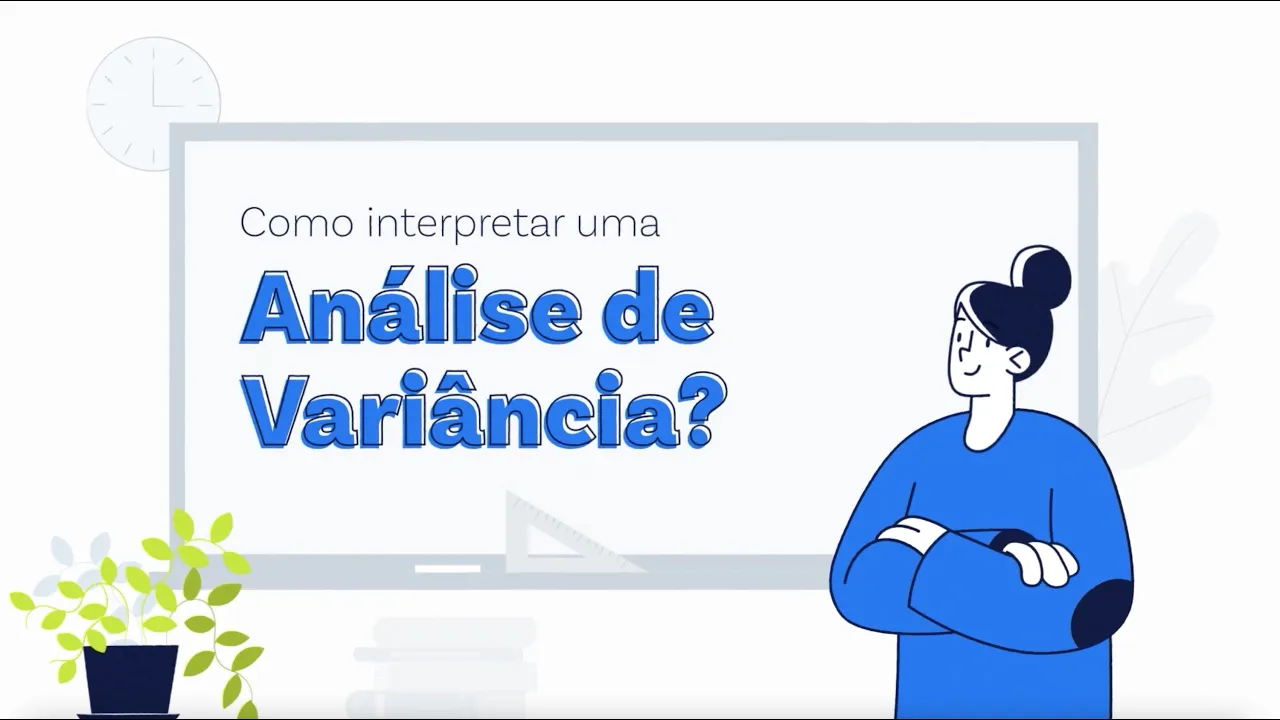 Como interpretar uma

Análise de Variância?